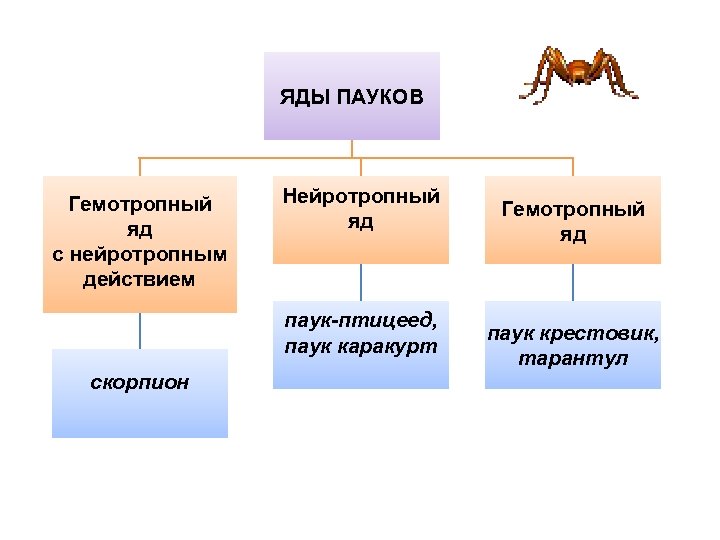 ЯДЫ ПАУКОВ

Гемотропный яд с нейротропным действием

скорпион

Нейротропный яд

паук-птицеед, паук каракурт

Гемотропный яд

паук крестовик, тарантул